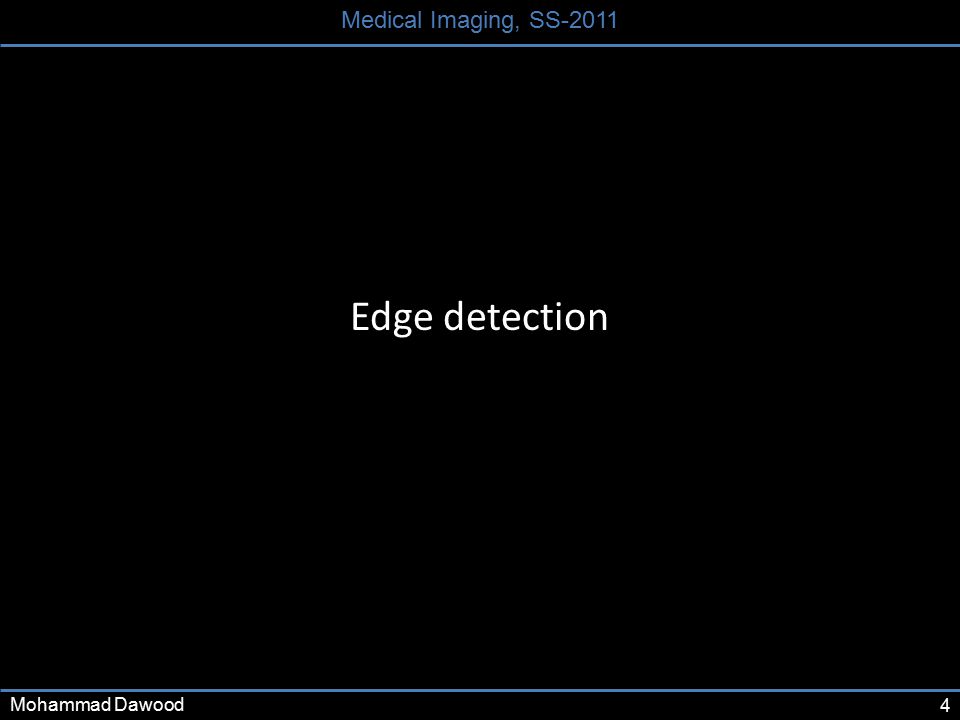 Medical Imaging, SS-2011

Edge detection

Mohammad Dawood

4